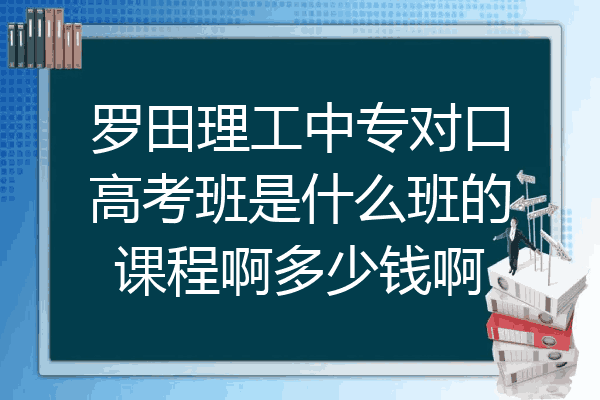 罗田理工中专对口高考班是什么班的课程啊多少钱啊